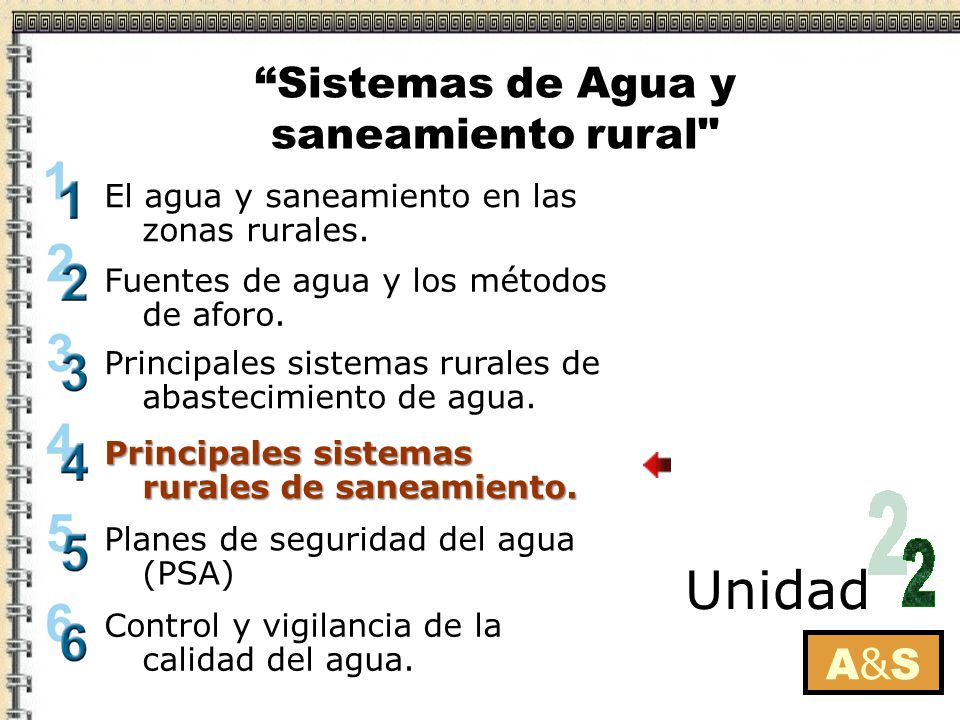 “Sistemas de Agua y saneamiento rural"

1 El agua y saneamiento en las zonas rurales.

2 Fuentes de agua y los métodos de aforo.

3 Principales sistemas rurales de abastecimiento de agua.

4 Principales sistemas rurales de saneamiento.

5 Planes de seguridad del agua (PSA)

6 Control y vigilancia de la calidad del agua.

Unidad 2

A&S